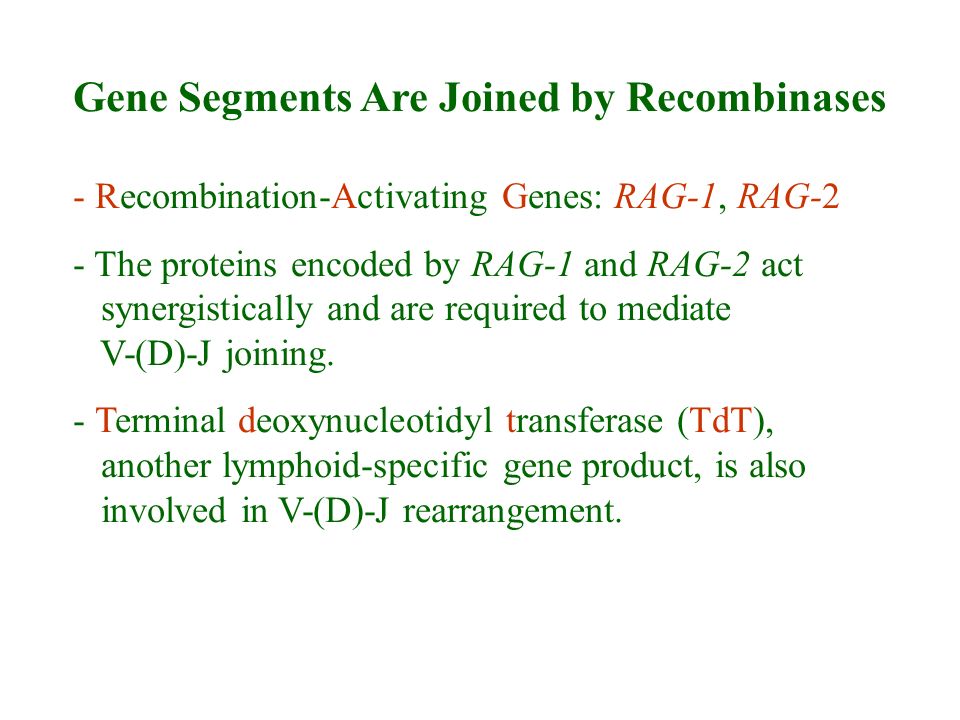 Gene Segments Are Joined by Recombinases

- Recombination-Activating Genes: RAG-1, RAG-2

- The proteins encoded by RAG-1 and RAG-2 act synergistically and are required to mediate V-(D)-J joining.

- Terminal deoxynucleotidyl transferase (TdT), another lymphoid-specific gene product, is also involved in V-(D)-J rearrangement.